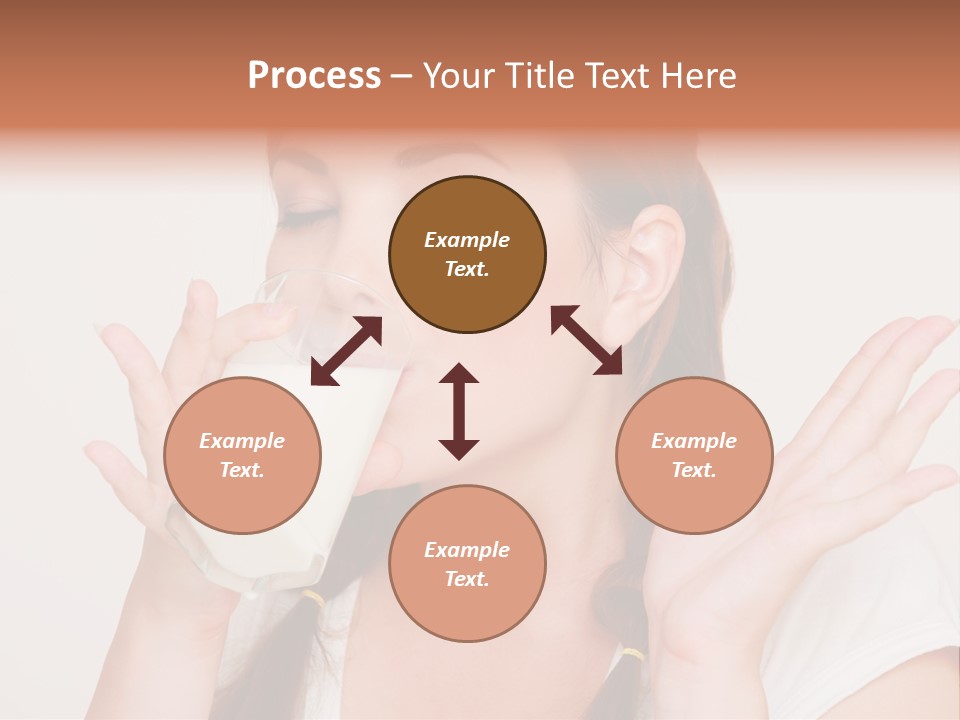 Process – Your Title Text Here

Example Text.

Example Text.

Example Text.

Example Text.